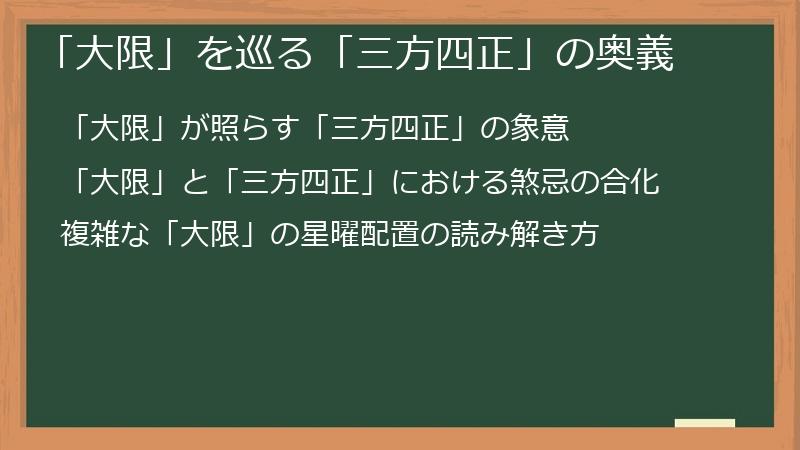 「大限」を巡る「三方四正」の奥義

「大限」が照らす「三方四正」の象意

「大限」と「三方四正」における煞忌の合化

複雑な「大限」の星曜配置の読み解き方